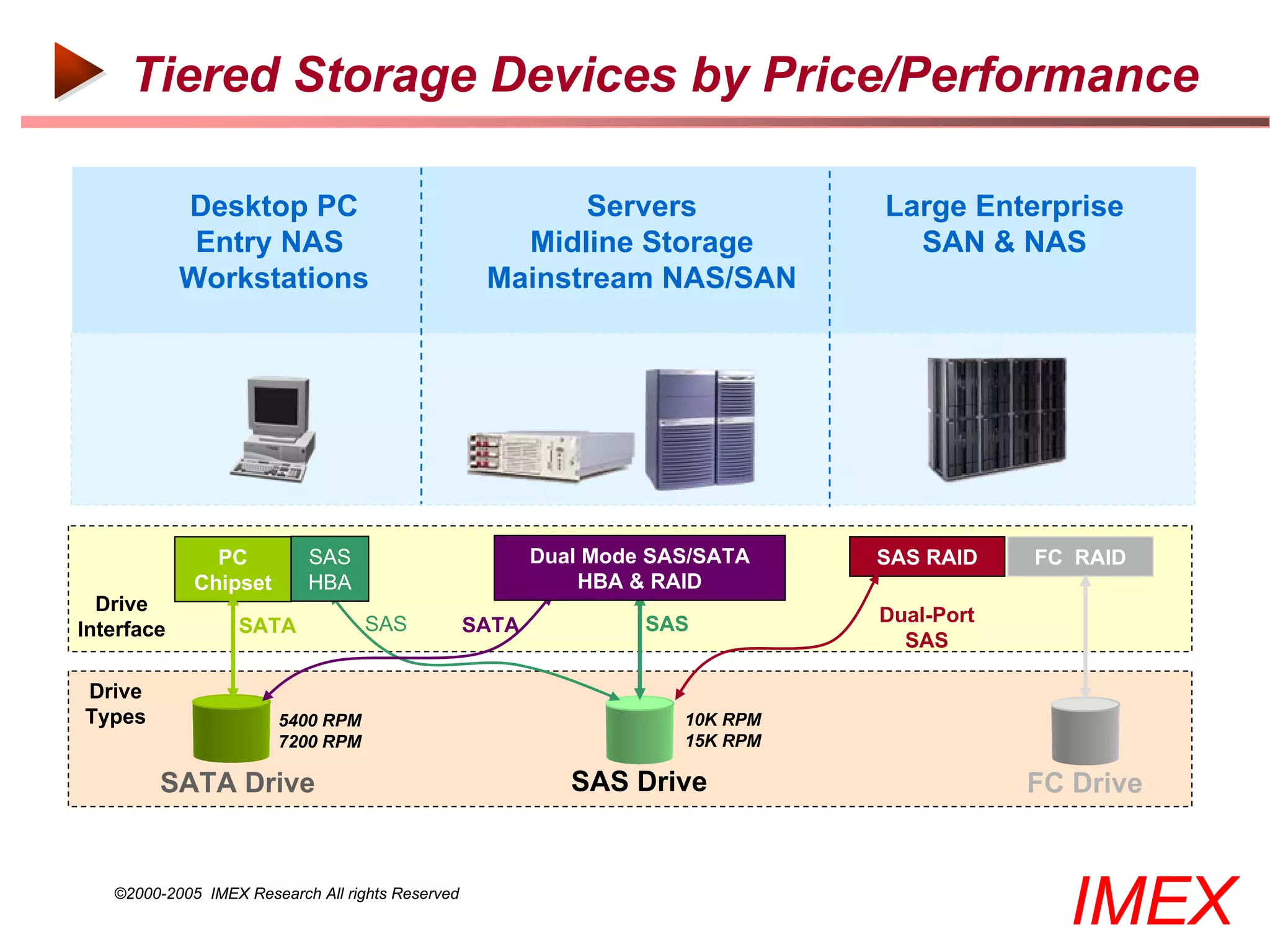 Tiered Storage Devices by Price/Performance

Desktop PC
Entry NAS
Workstations

Servers
Midline Storage
Mainstream NAS/SAN

Large Enterprise
SAN & NAS

Drive Interface

PC Chipset

SAS HBA

Dual Mode SAS/SATA HBA & RAID

SAS RAID

FC RAID

SATA

SAS

SATA

SAS

Dual-Port SAS

Drive Types

5400 RPM
7200 RPM

SATA Drive

10K RPM
15K RPM

SAS Drive

FC Drive

©2000-2005 IMEX Research All rights Reserved

IMEX